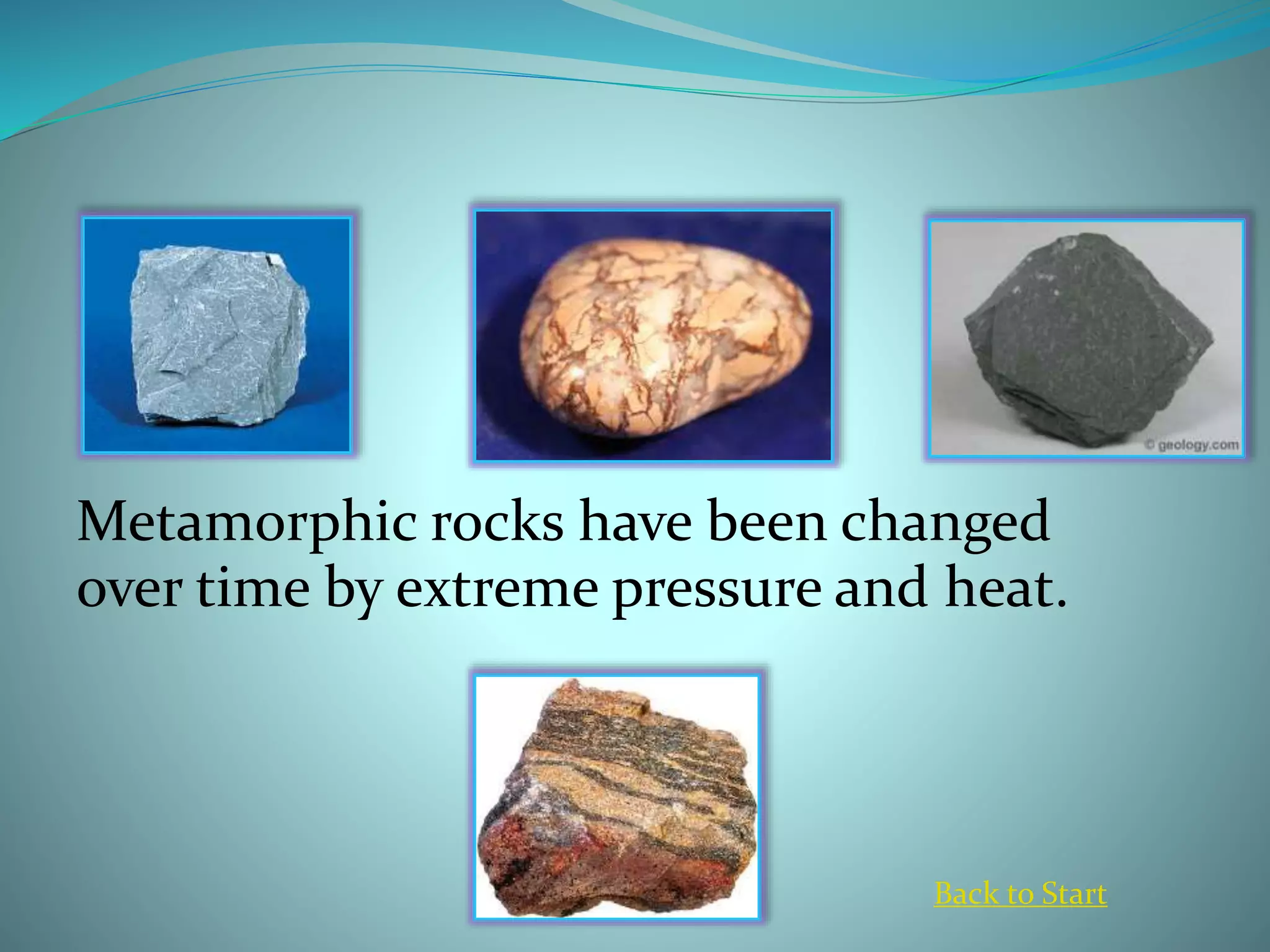 © geology.com

Metamorphic rocks have been changed over time by extreme pressure and heat.

Back to Start